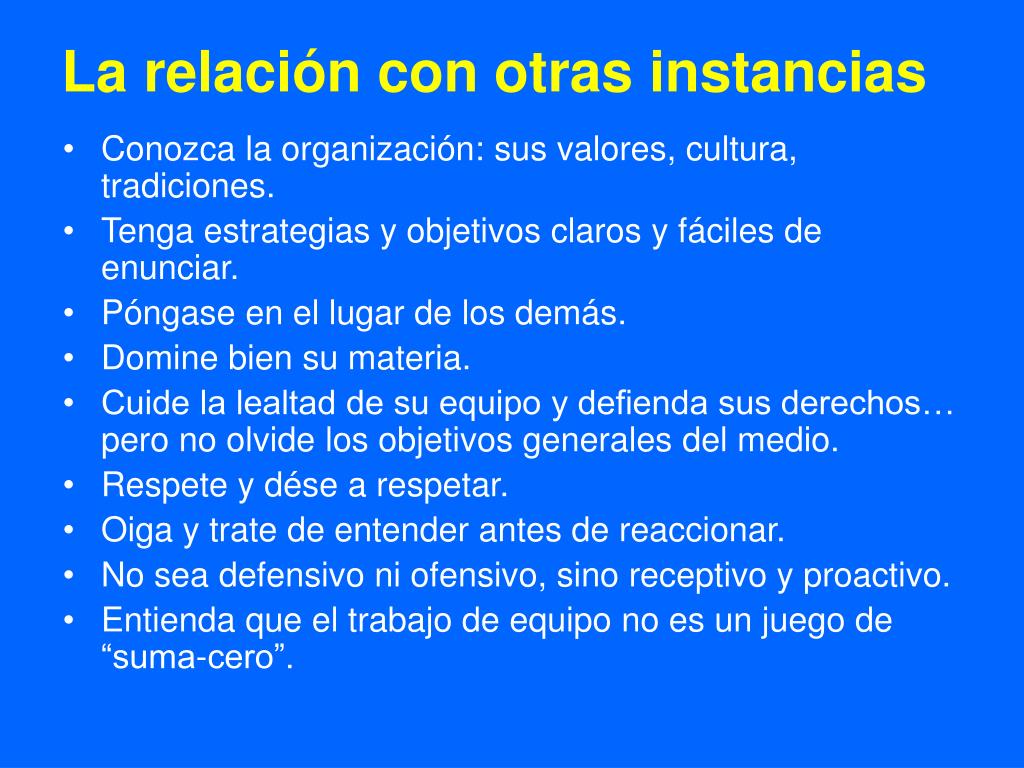 La relación con otras instancias

• Conozca la organización: sus valores, cultura, tradiciones.
• Tenga estrategias y objetivos claros y fáciles de enunciar.
• Póngase en el lugar de los demás.
• Domine bien su materia.
• Cuide la lealtad de su equipo y defienda sus derechos… pero no olvide los objetivos generales del medio.
• Respete y dése a respetar.
• Oiga y trate de entender antes de reaccionar.
• No sea defensivo ni ofensivo, sino receptivo y proactivo.
• Entienda que el trabajo de equipo no es un juego de “suma-cero”.